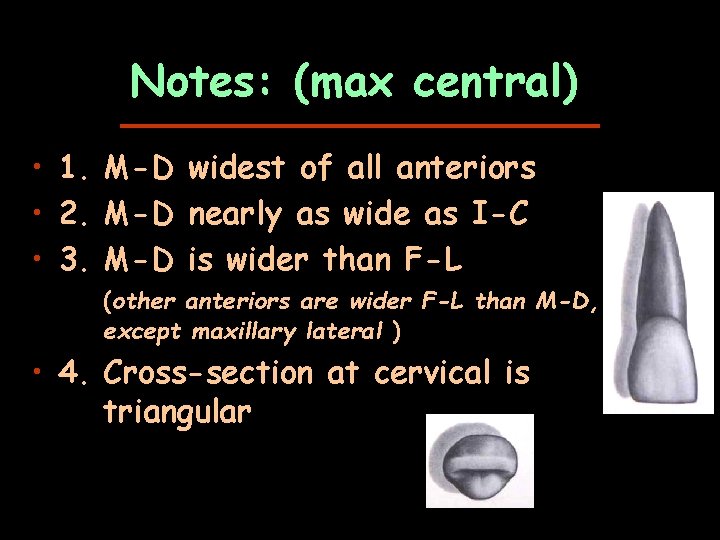 Notes: (max central)

• 1. M-D widest of all anteriors
• 2. M-D nearly as wide as I-C
• 3. M-D is wider than F-L
(other anteriors are wider F-L than M-D, except maxillary lateral )
• 4. Cross-section at cervical is triangular